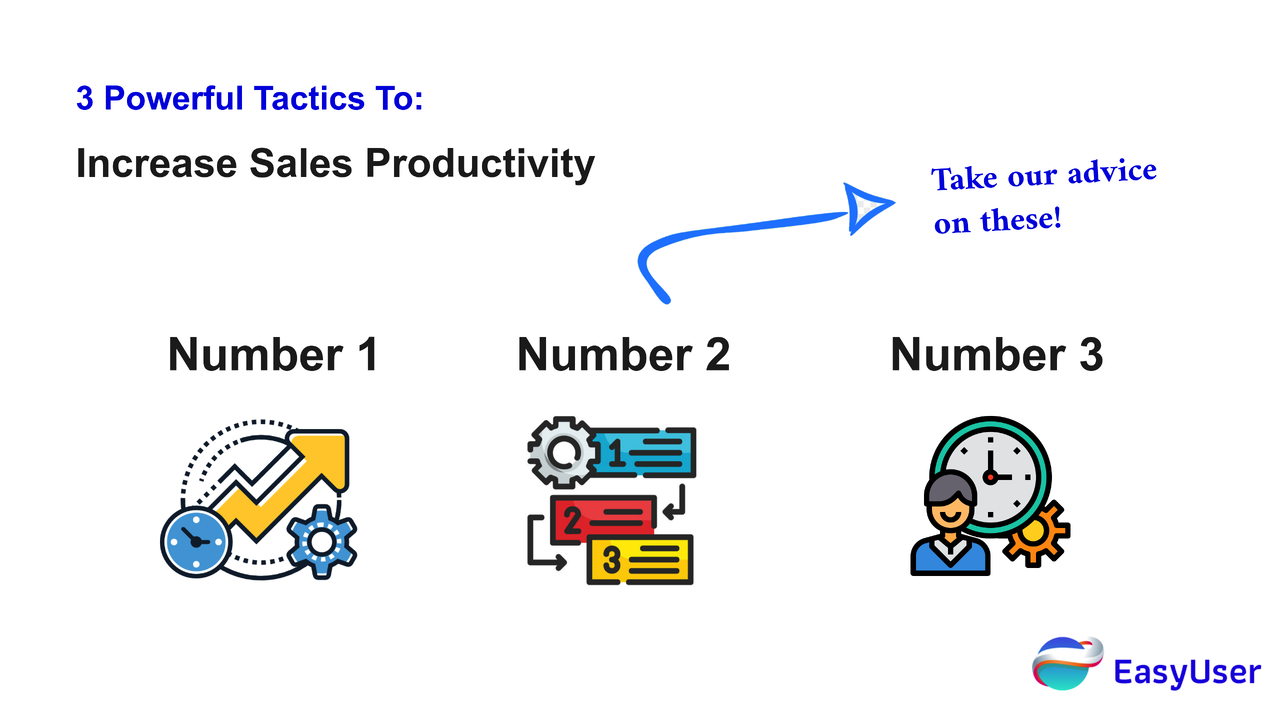 3 Powerful Tactics To:

Increase Sales Productivity

Take our advice on these!

Number 1

Number 2

1

2

3

Number 3

EasyUser